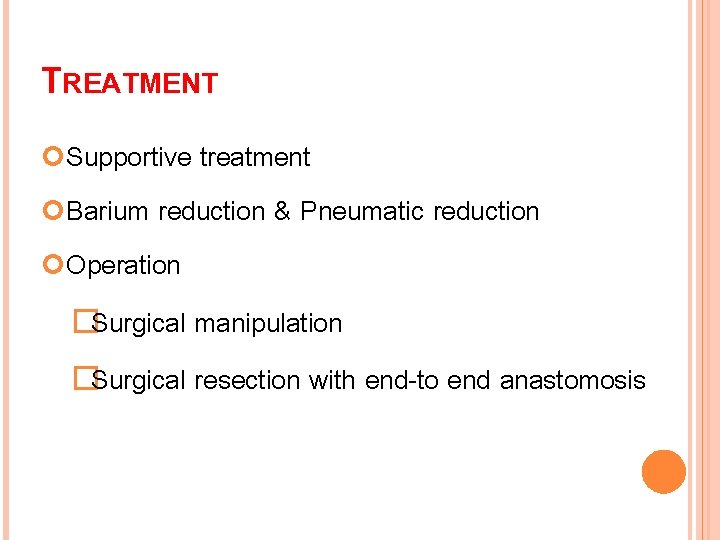 TREATMENT

Supportive treatment

Barium reduction & Pneumatic reduction

Operation

Surgical manipulation

Surgical resection with end-to end anastomosis